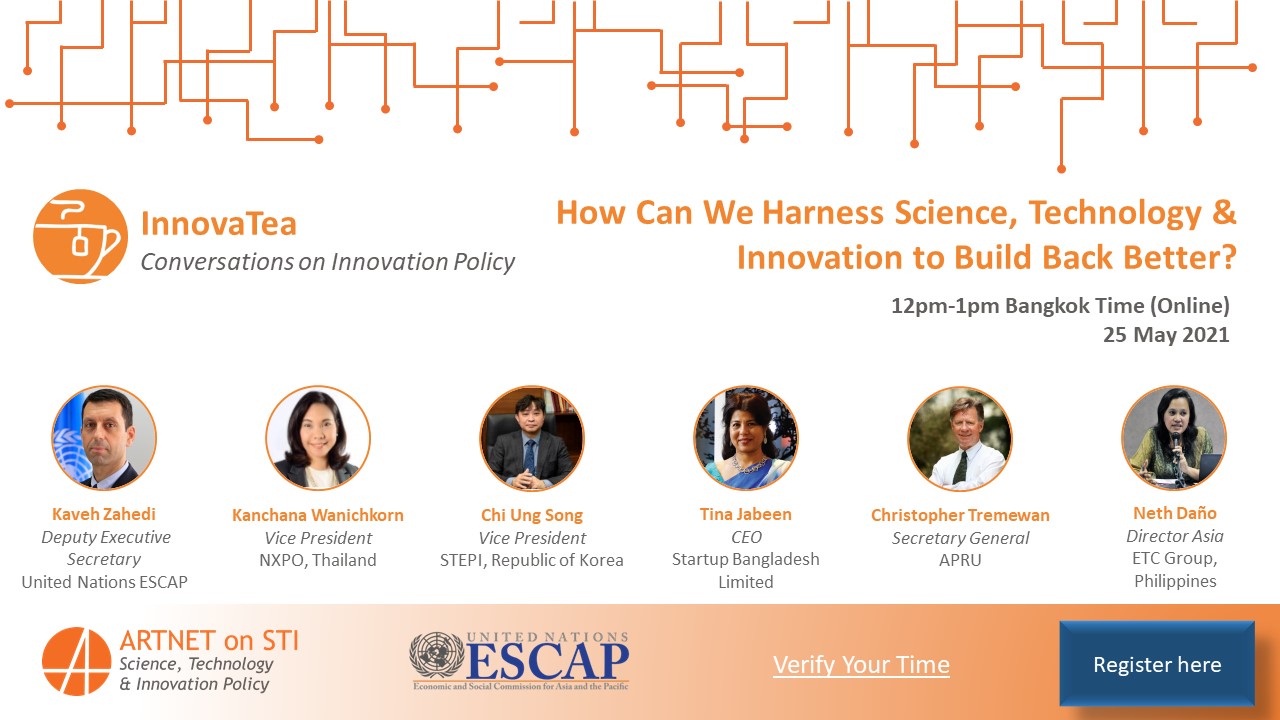 InnovaTea
Conversations on Innovation Policy

How Can We Harness Science, Technology & Innovation to Build Back Better?

12pm-1pm Bangkok Time (Online)
25 May 2021

Kaveh Zahedi
Deputy Executive Secretary
United Nations ESCAP

Kanchana Wanichkorn
Vice President
NXPO, Thailand

Chi Ung Song
Vice President
STEPI, Republic of Korea

Tina Jabeen
CEO
Startup Bangladesh Limited

Christopher Tremewan
Secretary General
APRU

Neth Daño
Director Asia
ETC Group, Philippines

ARTNET on STI
Science, Technology & Innovation Policy

UNITED NATIONS
ESCAP
Economic and Social Commission for Asia and the Pacific

Verify Your Time

Register here